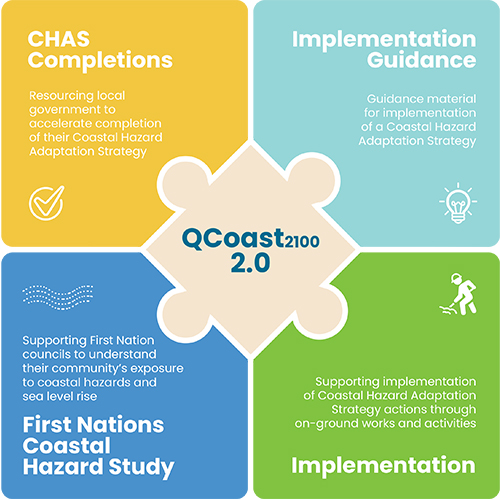 CHAS Completions

Resourcing local government to accelerate completion of their Coastal Hazard Adaptation Strategy

Implementation Guidance

Guidance material for implementation of a Coastal Hazard Adaptation Strategy

QCoast2100
2.0

Supporting First Nation councils to understand their community's exposure to coastal hazards and sea level rise

First Nations Coastal Hazard Study

Supporting implementation of Coastal Hazard Adaptation Strategy actions through on-ground works and activities

Implementation